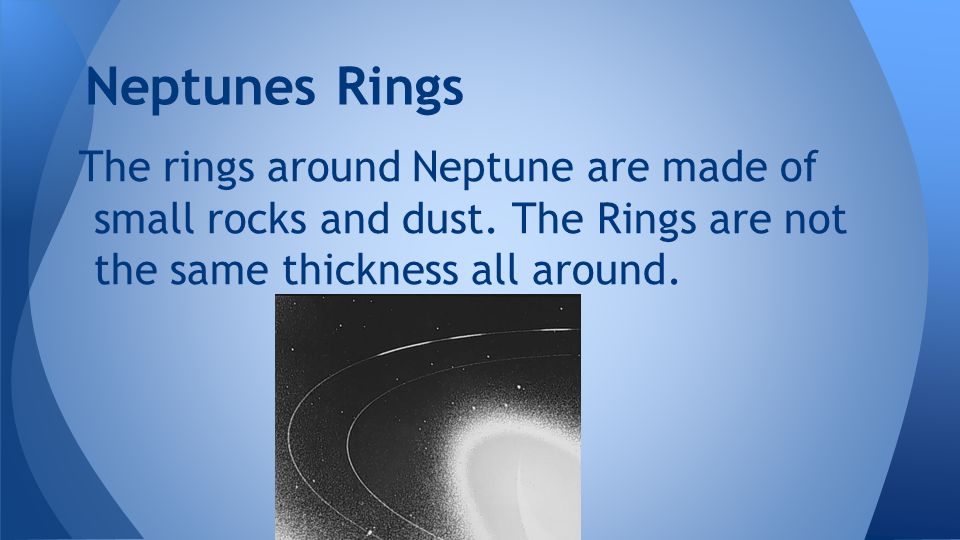 Neptunes Rings

The rings around Neptune are made of small rocks and dust. The Rings are not the same thickness all around.